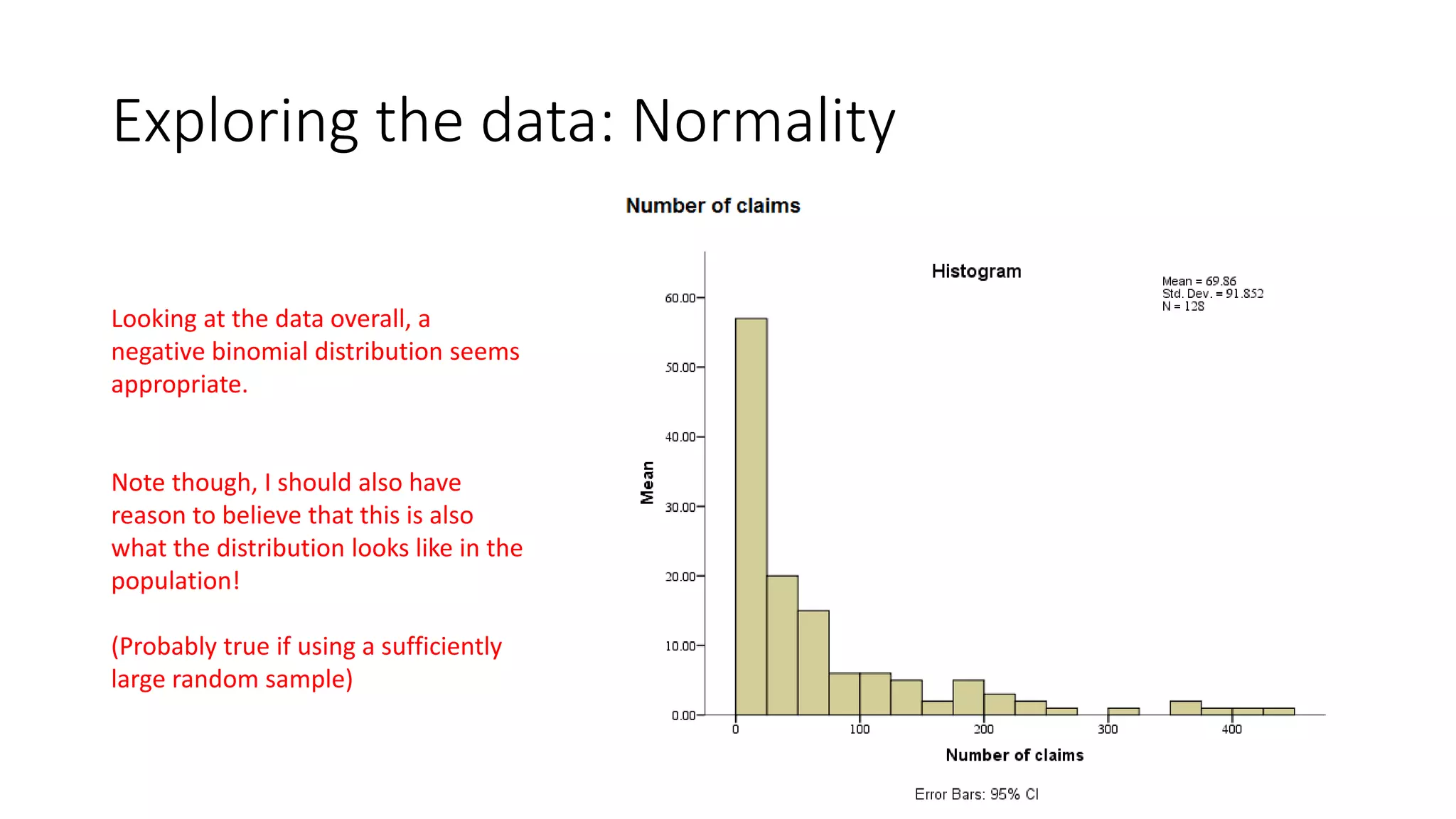 Exploring the data: Normality

Looking at the data overall, a negative binomial distribution seems appropriate.

Note though, I should also have reason to believe that this is also what the distribution looks like in the population!

(Probably true if using a sufficiently large random sample)

Number of claims

Histogram

Mean = 69.86
Std. Dev. = 91.852
N = 128

Mean

60.00
50.00
40.00
30.00
20.00
10.00
0.00

0
100
200
300
400

Number of claims

Error Bars: 95% CI